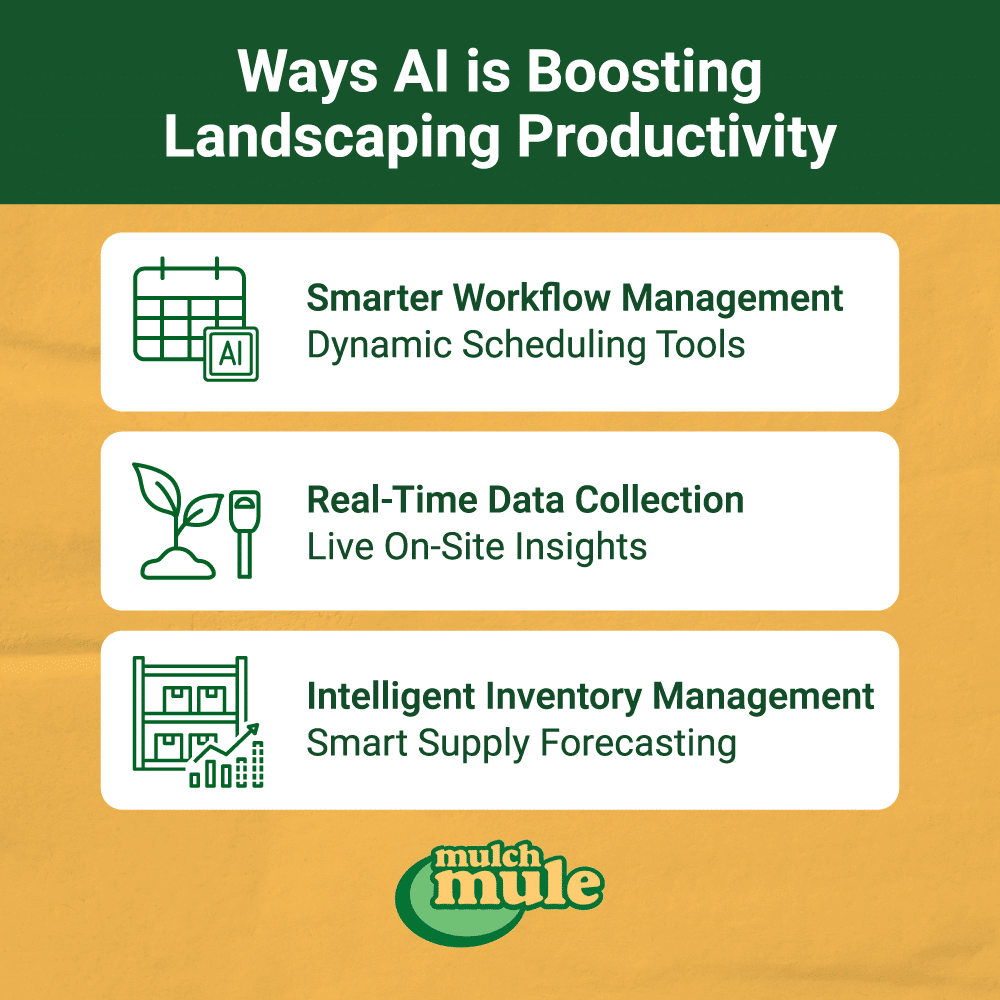 Ways AI is Boosting Landscaping Productivity

AI

Smarter Workflow Management
Dynamic Scheduling Tools

Real-Time Data Collection
Live On-Site Insights

Intelligent Inventory Management
Smart Supply Forecasting

mulch mule